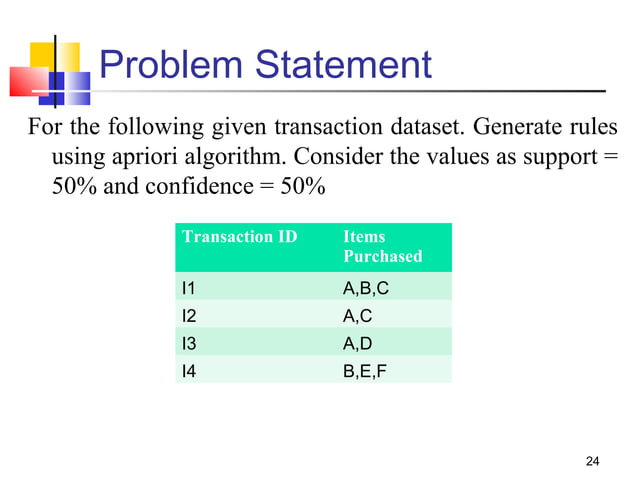 Problem Statement

For the following given transaction dataset. Generate rules using apriori algorithm. Consider the values as support = 50% and confidence = 50%

| Transaction ID | Items Purchased |
|---|---|
| I1 | A,B,C |
| I2 | A,C |
| I3 | A,D |
| I4 | B,E,F |

24